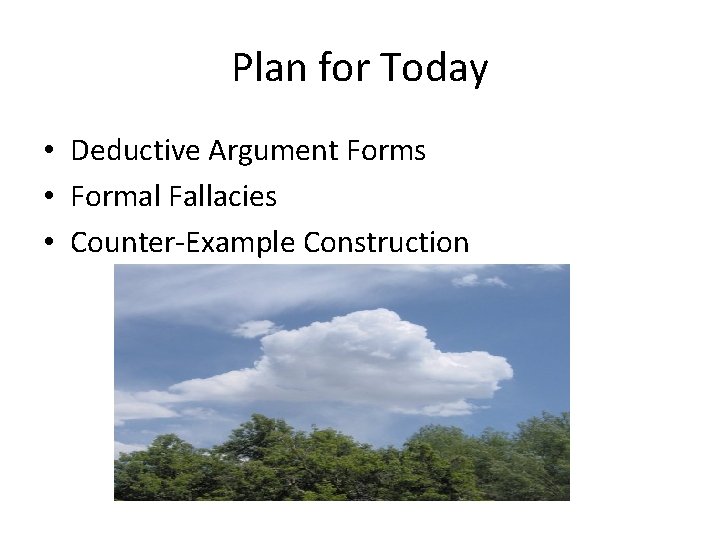 Plan for Today

• Deductive Argument Forms
• Formal Fallacies
• Counter-Example Construction